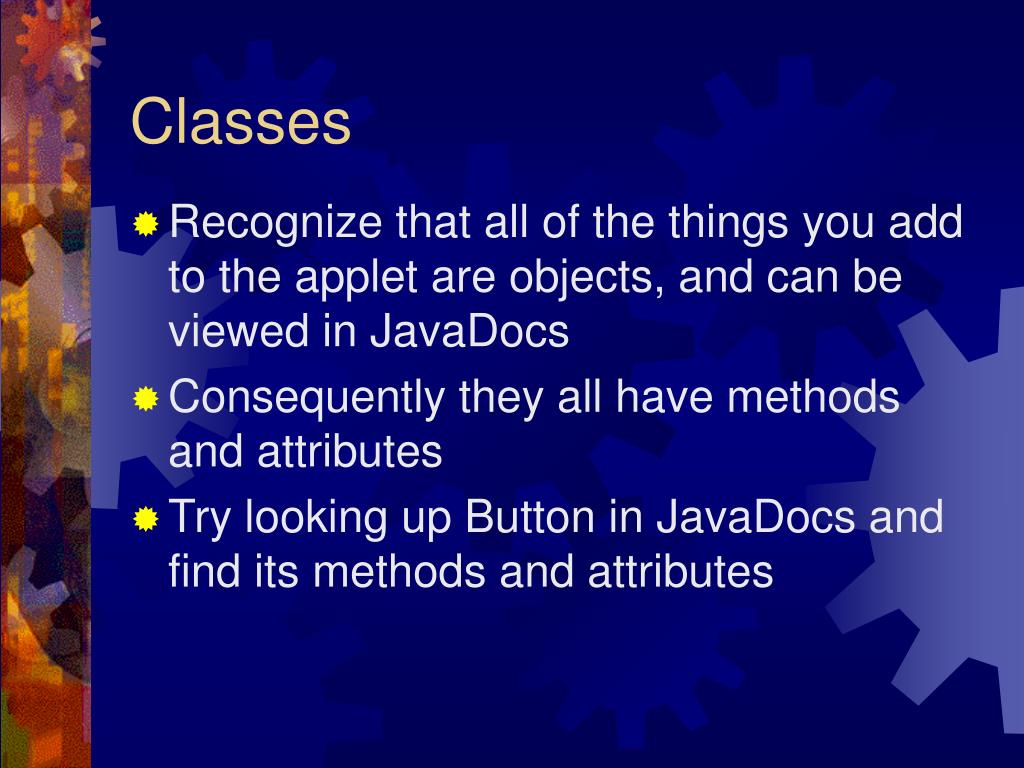 Classes

Recognize that all of the things you add to the applet are objects, and can be viewed in JavaDocs

Consequently they all have methods and attributes

Try looking up Button in JavaDocs and find its methods and attributes